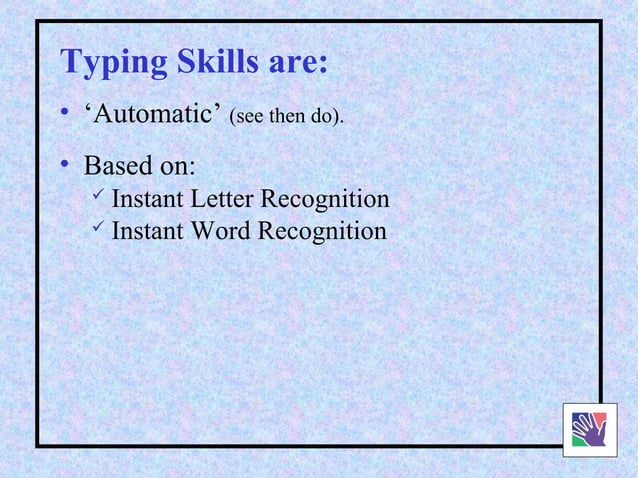 Typing Skills are:

• ‘Automatic’ (see then do).

• Based on:
✓ Instant Letter Recognition
✓ Instant Word Recognition